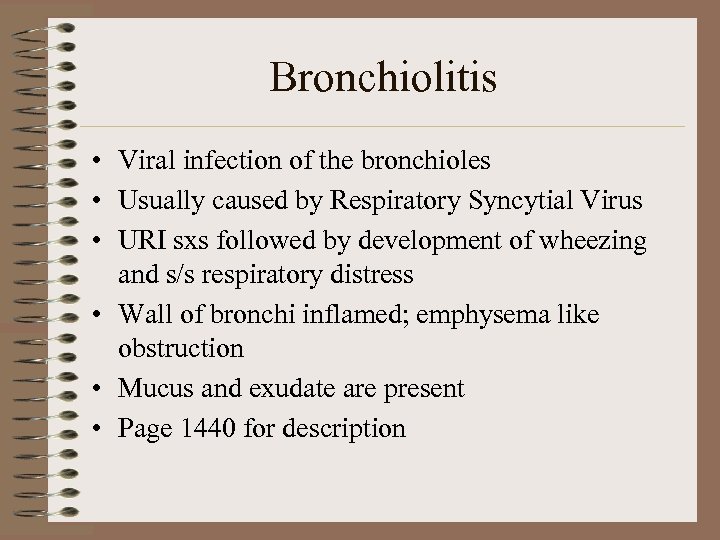 Bronchiolitis

• Viral infection of the bronchioles
• Usually caused by Respiratory Syncytial Virus
• URI sxs followed by development of wheezing and s/s respiratory distress
• Wall of bronchi inflamed; emphysema like obstruction
• Mucus and exudate are present
• Page 1440 for description